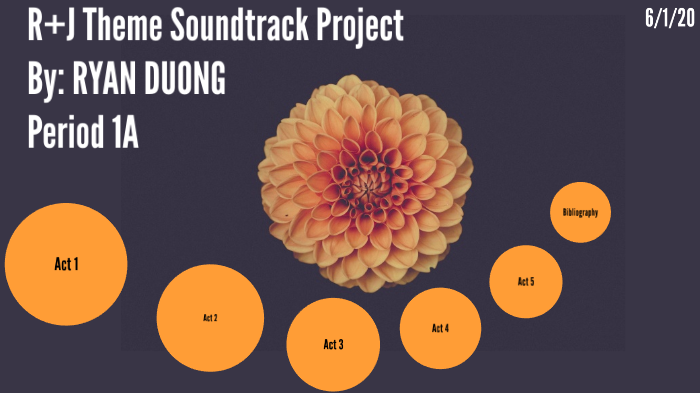 R+J Theme Soundtrack Project
By: RYAN DUONG
Period 1A

6/1/20

Act 1

Act 2

Act 3

Act 4

Act 5

Bibliography